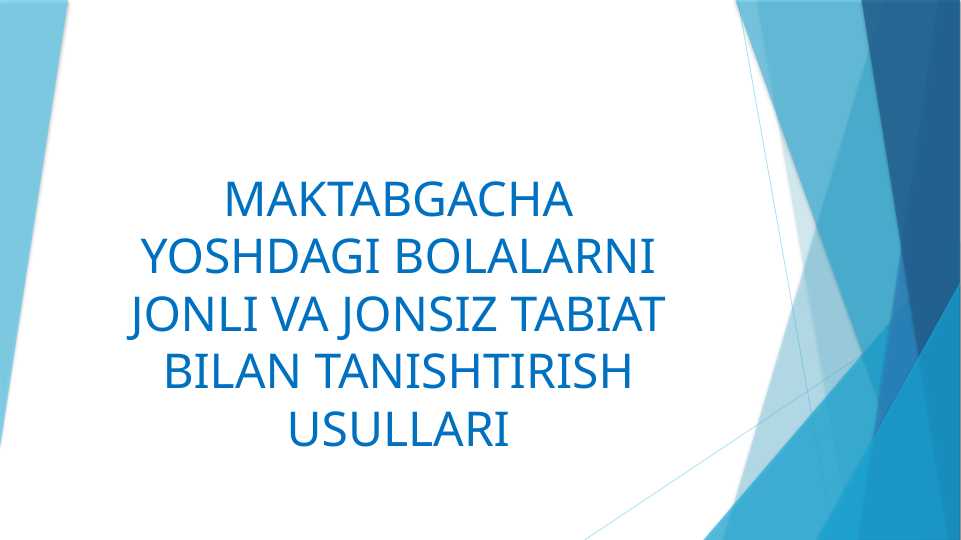 MAKTABGACHA YOSHDAGI BOLALARNI JONLI VA JONSIZ TABIAT BILAN TANISHTIRISH USULLARI